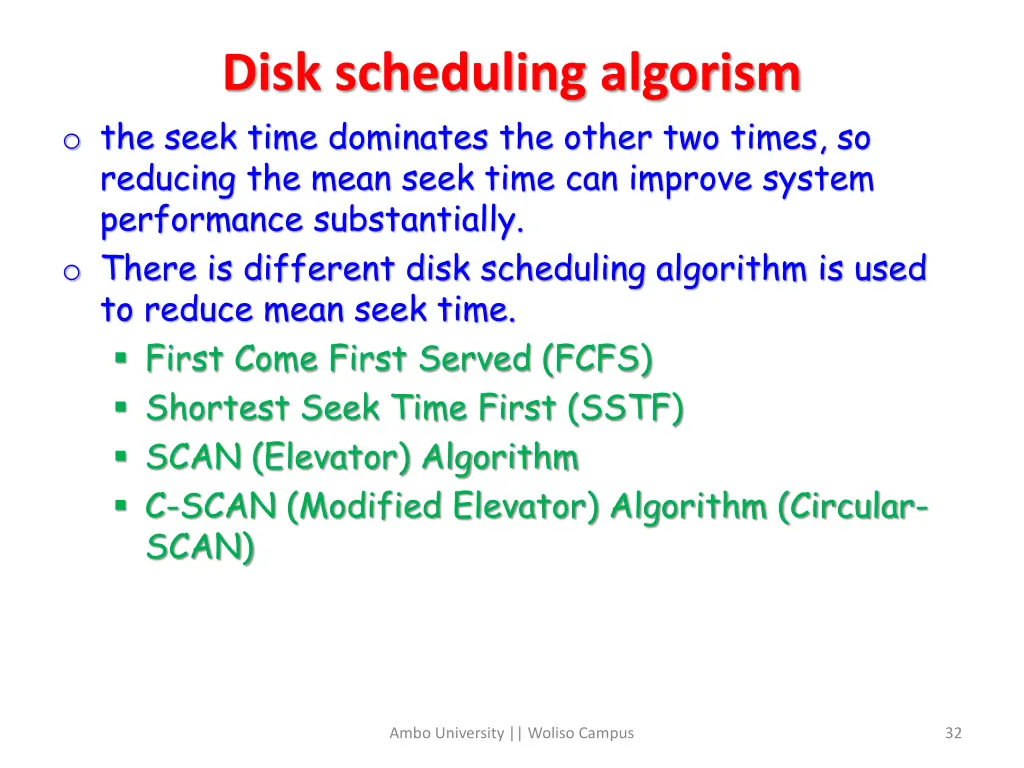 Disk scheduling algorism

o the seek time dominates the other two times, so reducing the mean seek time can improve system performance substantially.

o There is different disk scheduling algorithm is used to reduce mean seek time.

▪ First Come First Served (FCFS)

▪ Shortest Seek Time First (SSTF)

▪ SCAN (Elevator) Algorithm

▪ C-SCAN (Modified Elevator) Algorithm (Circular-SCAN)

Ambo University || Woliso Campus

32